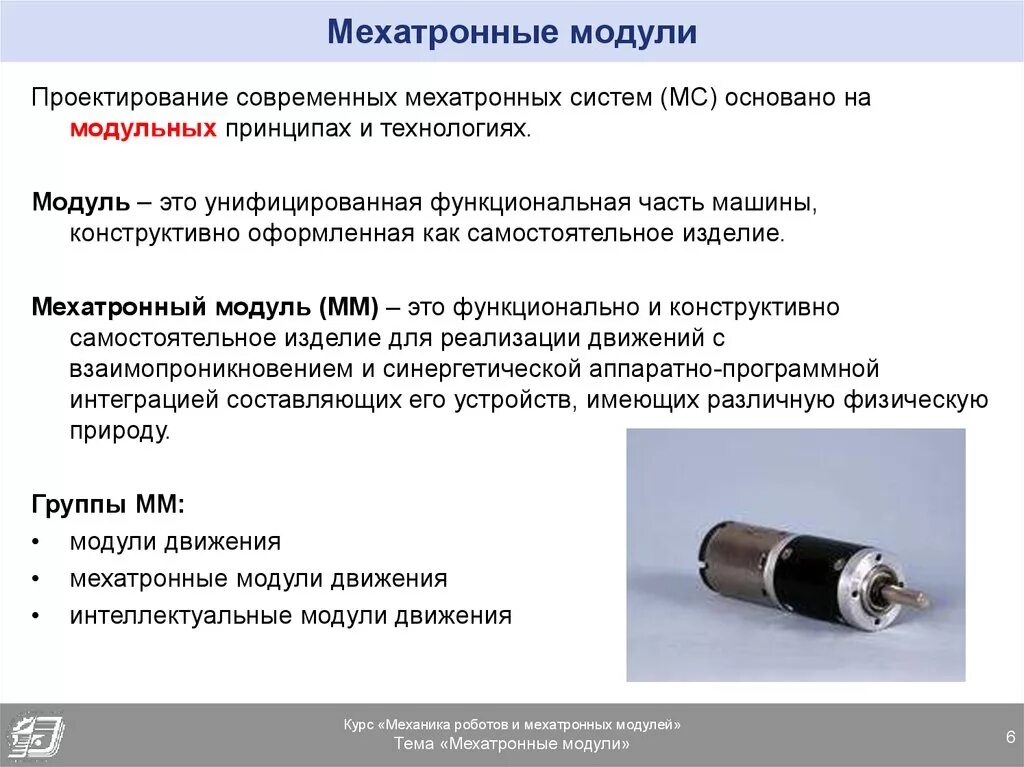 Мехатронные модули

Проектирование современных мехатронных систем (МС) основано на модульных принципах и технологиях.

Модуль – это унифицированная функциональная часть машины, конструктивно оформленная как самостоятельное изделие.

Мехатронный модуль (ММ) – это функционально и конструктивно самостоятельное изделие для реализации движений с взаимопроникновением и синергетической аппаратно-программной интеграцией составляющих его устройств, имеющих различную физическую природу.

Группы ММ:
• модули движения
• мехатронные модули движения
• интеллектуальные модули движения

Курс «Механика роботов и мехатронных модулей»
Тема «Мехатронные модули»
6